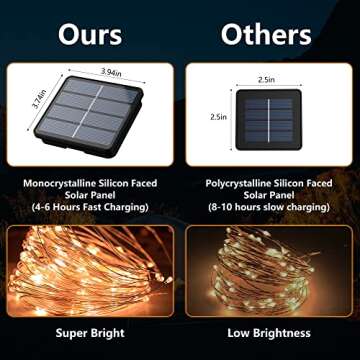 Ours

3.94in

3.74in

Monocrystalline Silicon Faced Solar Panel (4-6 Hours Fast Charging)

Super Bright

Others

2.5in

2.5in

Polycrystalline Silicon Faced Solar Panel (8-10 hours slow charging)

Low Brightness